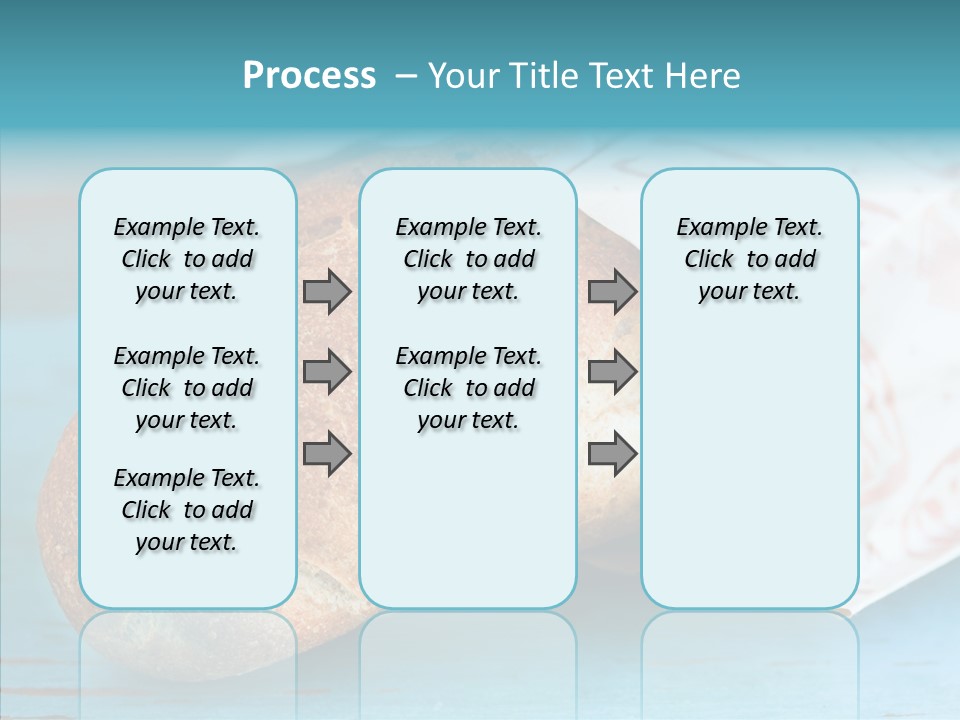 Process – Your Title Text Here

Example Text. Click to add your text.

Example Text. Click to add your text.

Example Text. Click to add your text.

Example Text. Click to add your text.

Example Text. Click to add your text.

Example Text. Click to add your text.